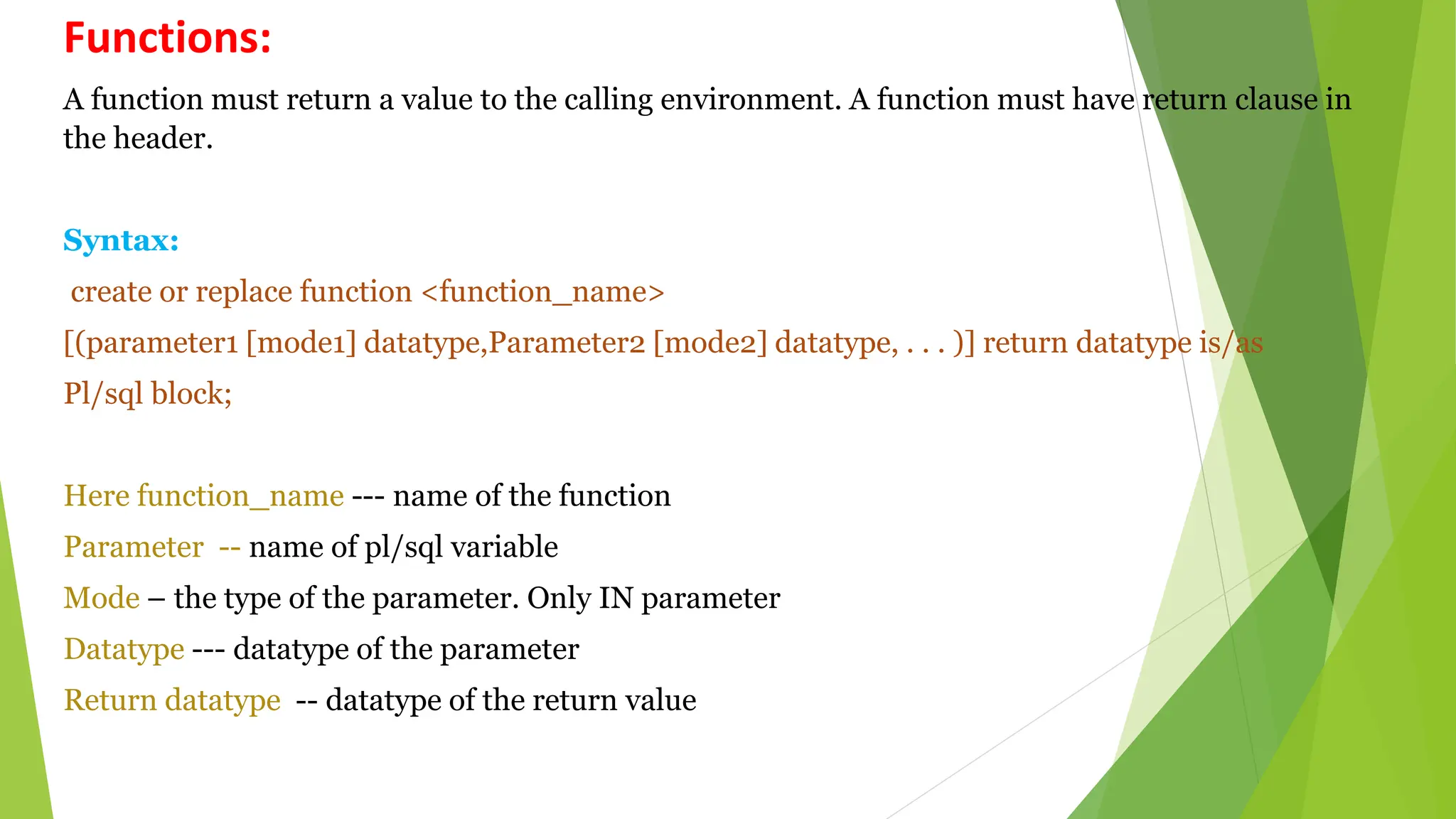 Functions:

A function must return a value to the calling environment. A function must have return clause in the header.

Syntax:

create or replace function <function_name>

[(parameter1 [mode1] datatype,Parameter2 [mode2] datatype, . . . )] return datatype is/as

Pl/sql block;

Here function_name --- name of the function

Parameter -- name of pl/sql variable

Mode – the type of the parameter. Only IN parameter

Datatype --- datatype of the parameter

Return datatype -- datatype of the return value